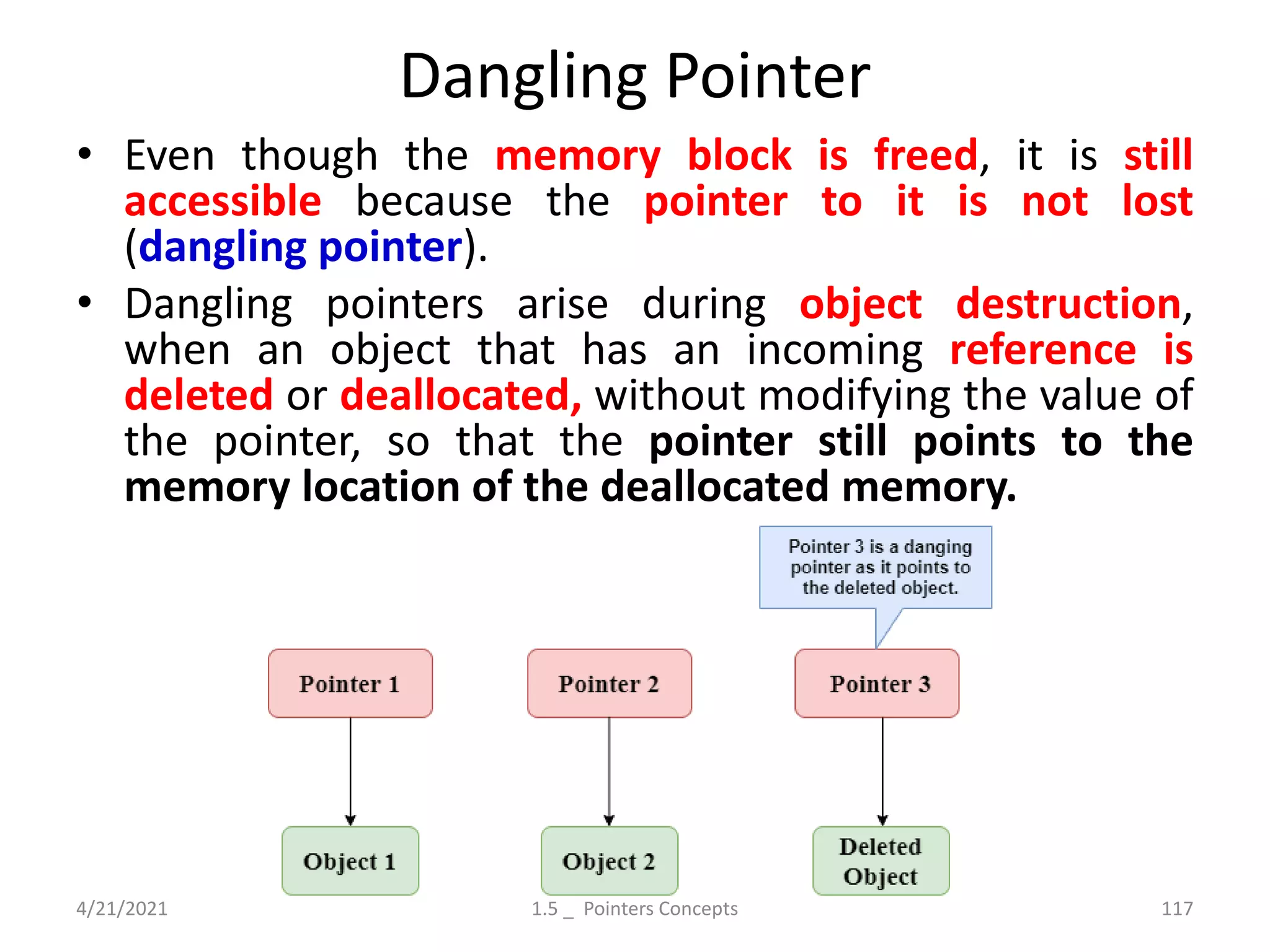 Dangling Pointer

• Even though the memory block is freed, it is still accessible because the pointer to it is not lost (dangling pointer).

• Dangling pointers arise during object destruction, when an object that has an incoming reference is deleted or deallocated, without modifying the value of the pointer, so that the pointer still points to the memory location of the deallocated memory.

Pointer 3 is a danging pointer as it points to the deleted object.

Pointer 1

Pointer 2

Pointer 3

Object 1

Object 2

Deleted Object

4/21/2021

1.5 _ Pointers Concepts

117